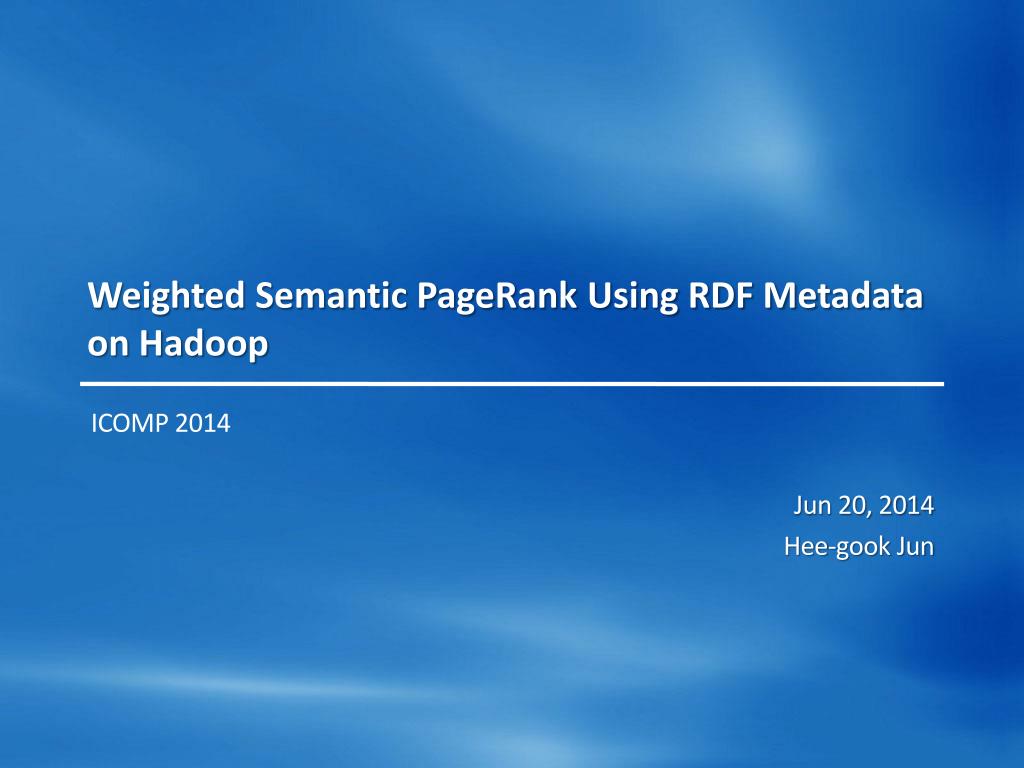 Weighted Semantic PageRank Using RDF Metadata on Hadoop

ICOMP 2014

Jun 20, 2014
Hee-gook Jun